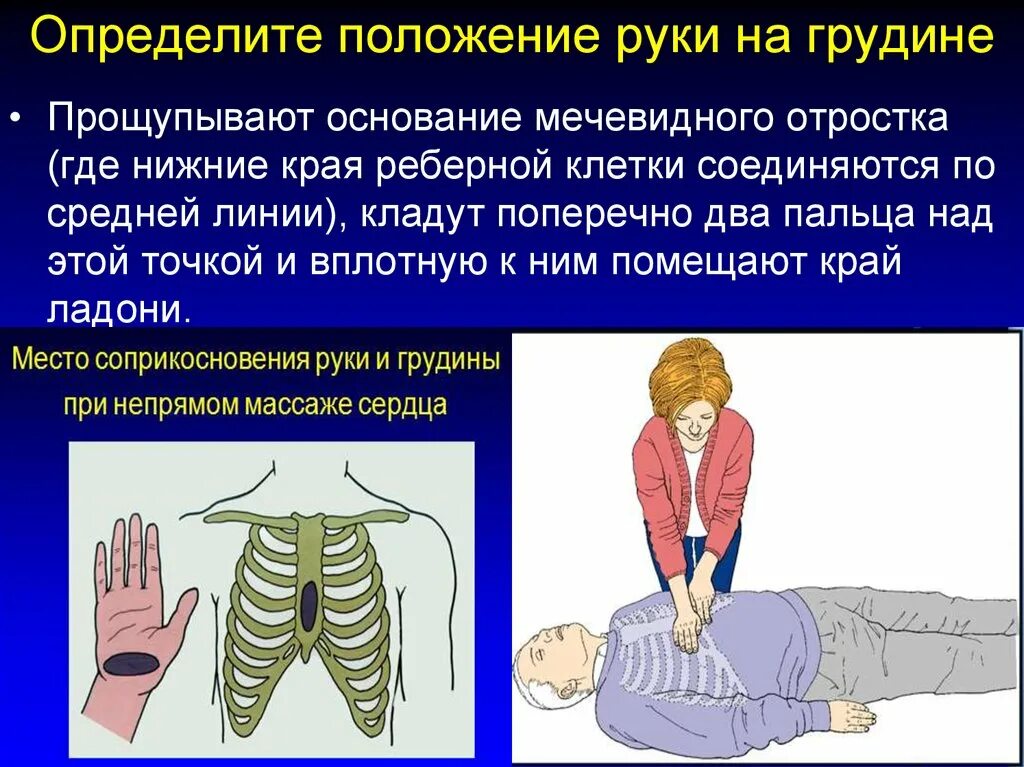 Определите положение руки на грудине

• Прощупывают основание мечевидного отростка (где нижние края реберной клетки соединяются по средней линии), кладут поперечно два пальца над этой точкой и вплотную к ним помещают край ладони.

Место соприкосновения руки и грудины при непрямом массаже сердца